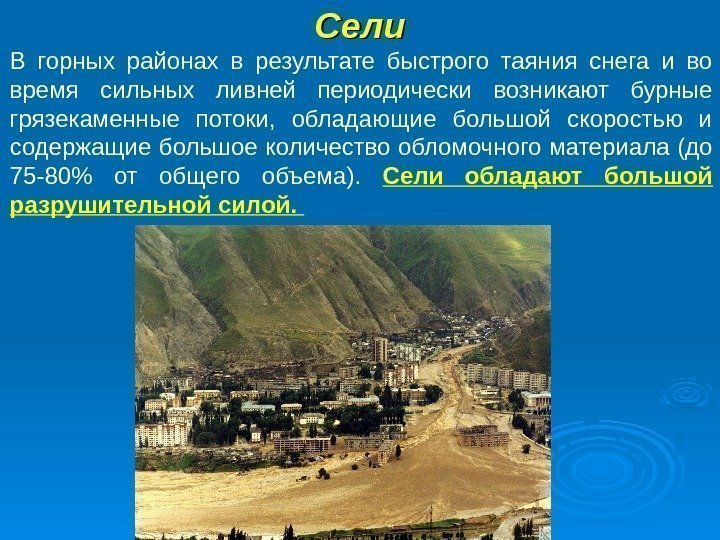 Сели

В горных районах в результате быстрого таяния снега и во время сильных ливней периодически возникают бурные грязекаменные потоки, обладающие большой скоростью и содержащие большое количество обломочного материала (до 75-80% от общего объема). Сели обладают большой разрушительной силой.